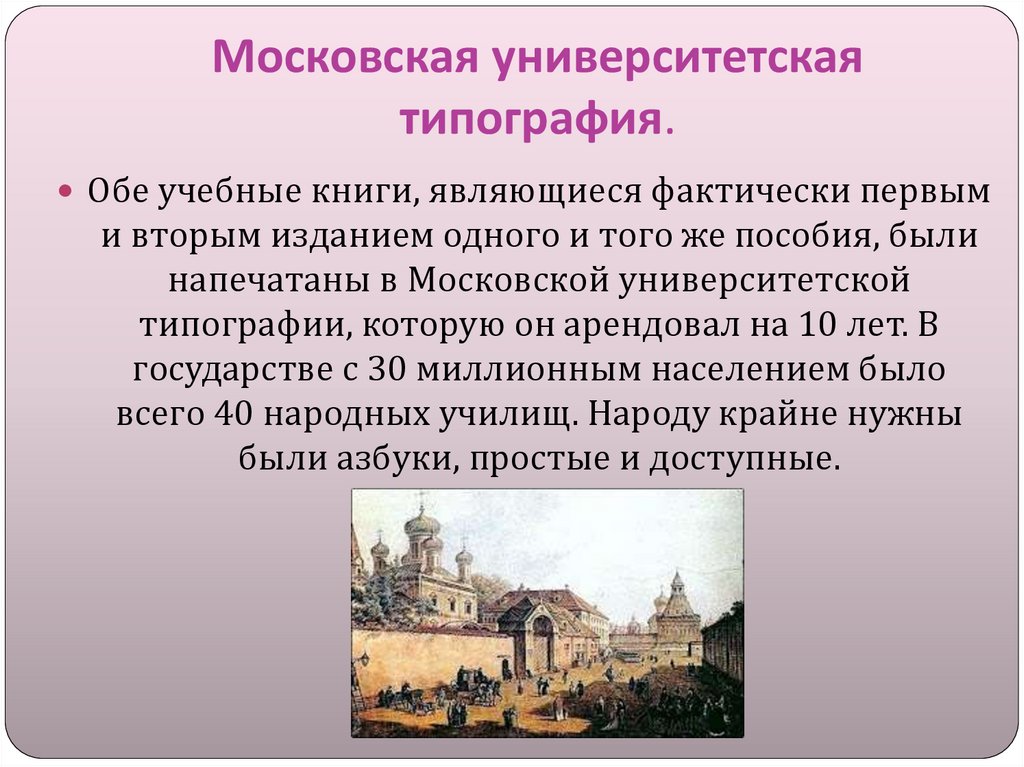 Московская университетская типография.

Обе учебные книги, являющиеся фактически первым и вторым изданием одного и того же пособия, были напечатаны в Московской университетской типографии, которую он арендовал на 10 лет. В государстве с 30 миллионным населением было всего 40 народных училищ. Народу крайне нужны были азбуки, простые и доступные.